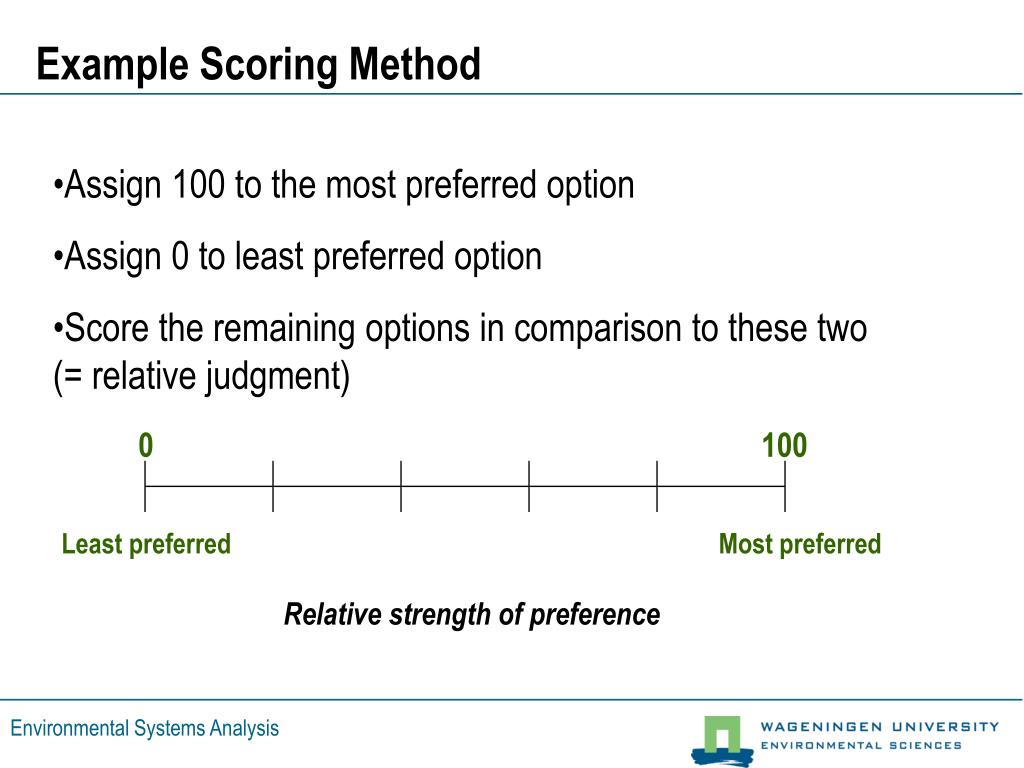 Example Scoring Method

•Assign 100 to the most preferred option

•Assign 0 to least preferred option

•Score the remaining options in comparison to these two (= relative judgment)

0

100

Least preferred

Most preferred

Relative strength of preference

Environmental Systems Analysis

WAGENINGEN UNIVERSITY
ENVIRONMENTAL SCIENCES